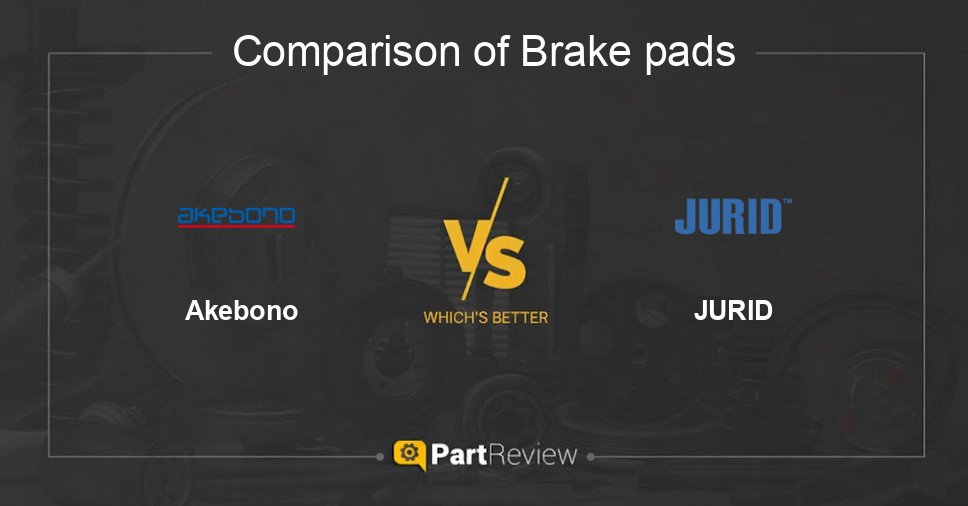 Comparison of Brake pads

akebono

Akebono

VS

WHICH'S BETTER

JURID™

JURID

PartReview